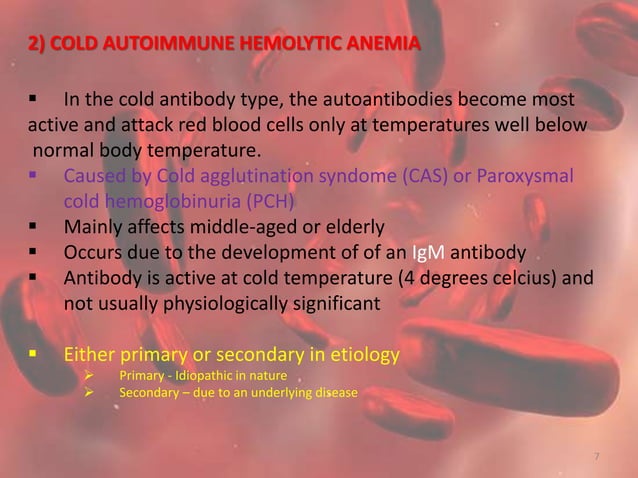 2) COLD AUTOIMMUNE HEMOLYTIC ANEMIA

▪ In the cold antibody type, the autoantibodies become most active and attack red blood cells only at temperatures well below normal body temperature.

▪ Caused by Cold agglutination syndome (CAS) or Paroxysmal cold hemoglobinuria (PCH)

▪ Mainly affects middle-aged or elderly

▪ Occurs due to the development of of an IgM antibody

▪ Antibody is active at cold temperature (4 degrees celcius) and not usually physiologically significant

▪ Either primary or secondary in etiology
➢ Primary - Idiopathic in nature
➢ Secondary – due to an underlying disease

7